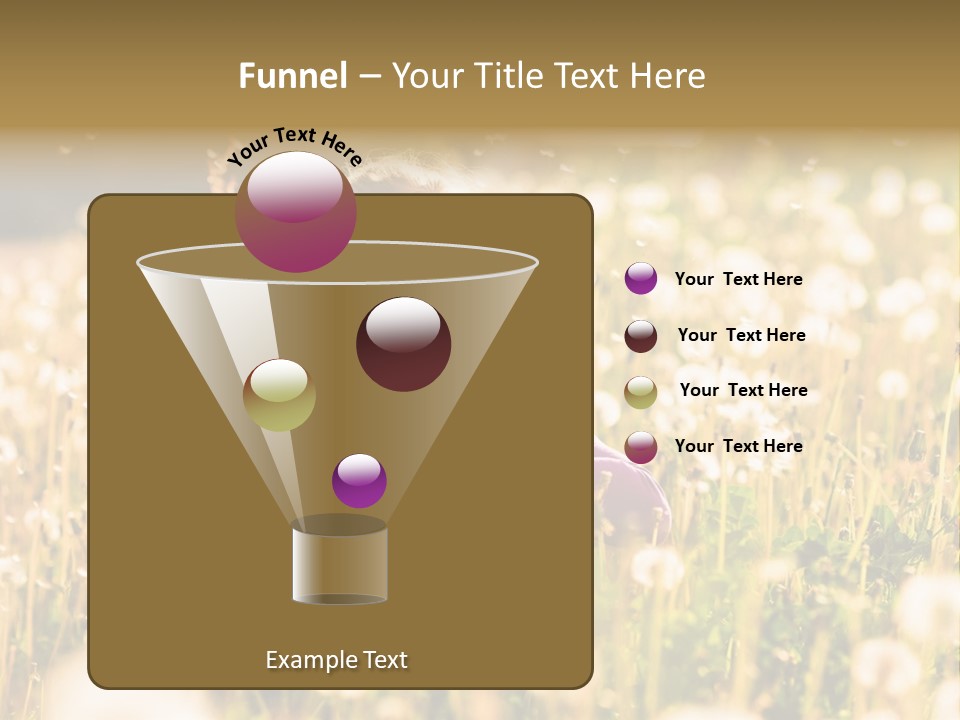 Funnel – Your Title Text Here

Your Text Here

Your Text Here

Your Text Here

Your Text Here

Your Text Here

Example Text